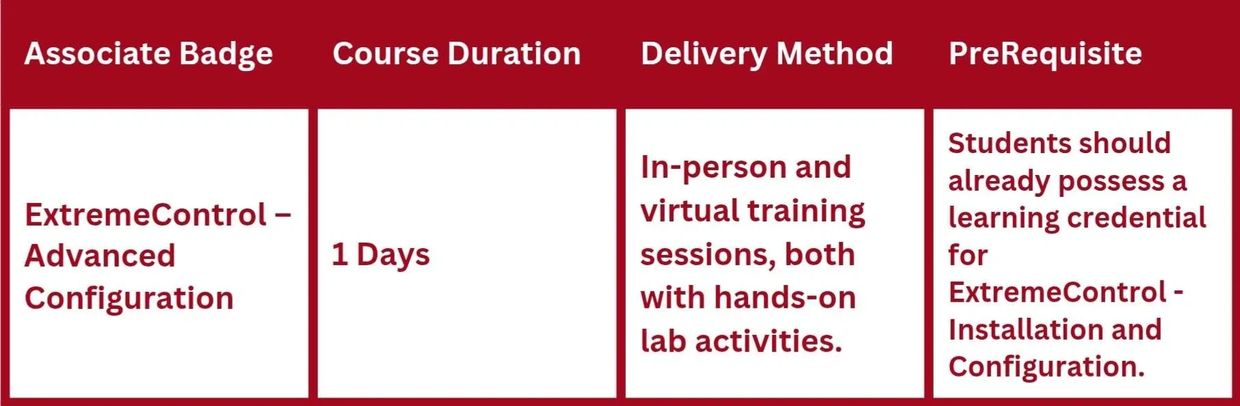 | Associate Badge | Course Duration | Delivery Method | PreRequisite |
|---|---|---|---|
| ExtremeControl – Advanced Configuration | 1 Days | In-person and virtual training sessions, both with hands-on lab activities. | Students should already possess a learning credential for ExtremeControl - Installation and Configuration. |